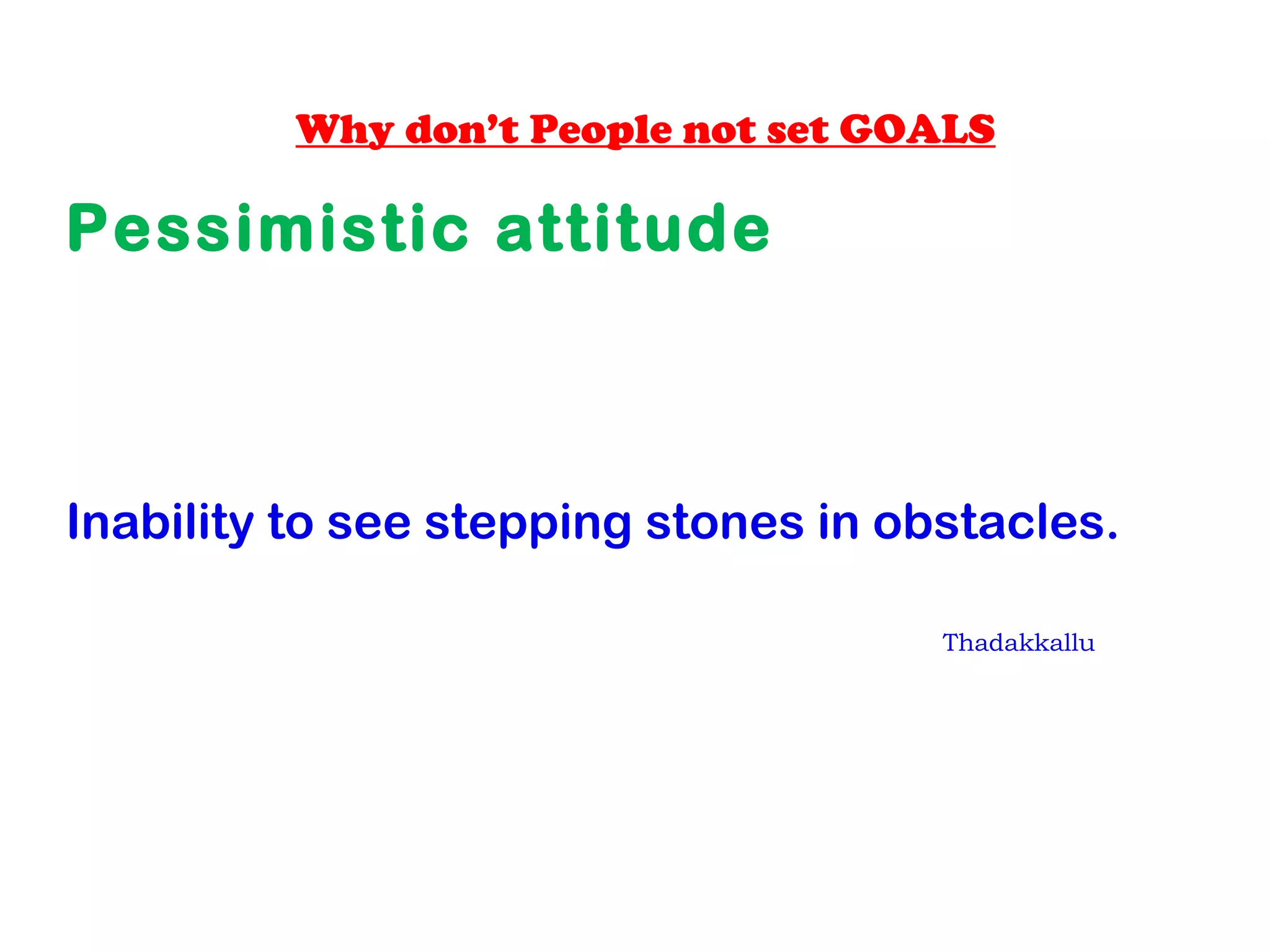 Why don't People not set GOALS

Pessimistic attitude

Inability to see stepping stones in obstacles.

Thadakkallu